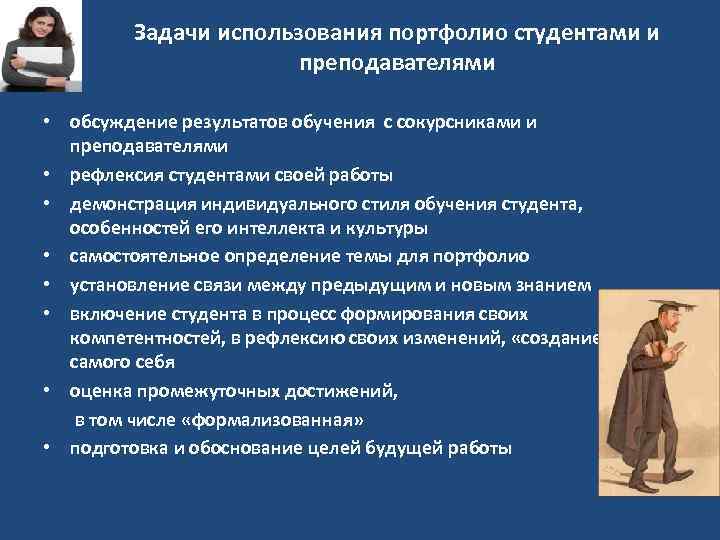 Задачи использования портфолио студентами и преподавателями

• обсуждение результатов обучения с сокурсниками и преподавателями
• рефлексия студентами своей работы
• демонстрация индивидуального стиля обучения студента, особенностей его интеллекта и культуры
• самостоятельное определение темы для портфолио
• установление связи между предыдущим и новым знанием
• включение студента в процесс формирования своих компетентностей, в рефлексию своих изменений, «создание самого себя
• оценка промежуточных достижений, в том числе «формализованная»
• подготовка и обоснование целей будущей работы